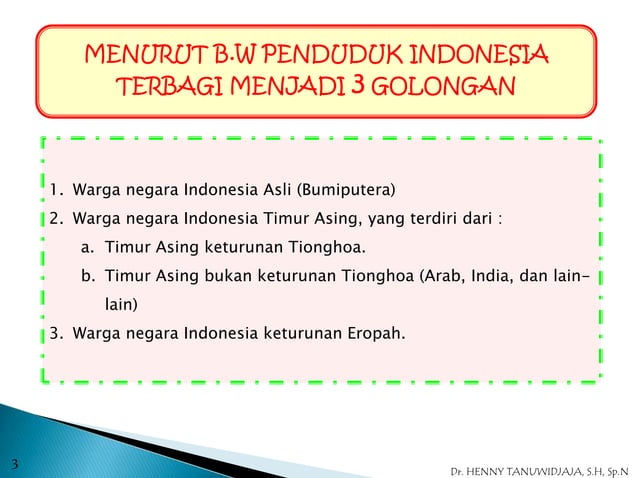 MENURUT B.W PENDUDUK INDONESIA TERBAGI MENJADI 3 GOLONGAN

1. Warga negara Indonesia Asli (Bumiputera)
2. Warga negara Indonesia Timur Asing, yang terdiri dari :
a. Timur Asing keturunan Tionghoa.
b. Timur Asing bukan keturunan Tionghoa (Arab, India, dan lain-lain)
3. Warga negara Indonesia keturunan Eropah.

3

Dr. HENNY TANUWIDJAJA, S.H, Sp.N